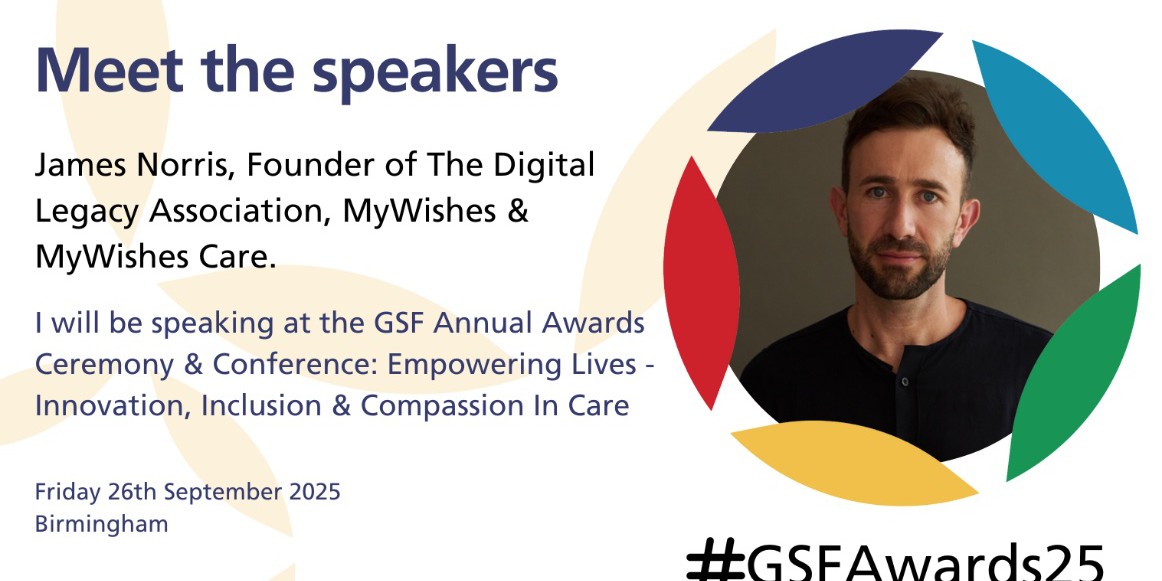 Meet the speakers

James Norris, Founder of The Digital Legacy Association, MyWishes & MyWishes Care.

I will be speaking at the GSF Annual Awards Ceremony & Conference: Empowering Lives - Innovation, Inclusion & Compassion In Care

Friday 26th September 2025
Birmingham

#GSFAwards25